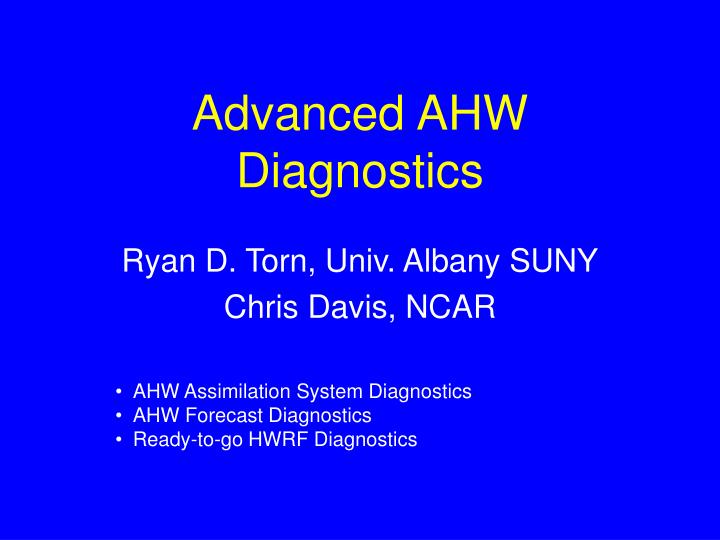 Advanced AHW Diagnostics

Ryan D. Torn, Univ. Albany SUNY
Chris Davis, NCAR

• AHW Assimilation System Diagnostics
• AHW Forecast Diagnostics
• Ready-to-go HWRF Diagnostics